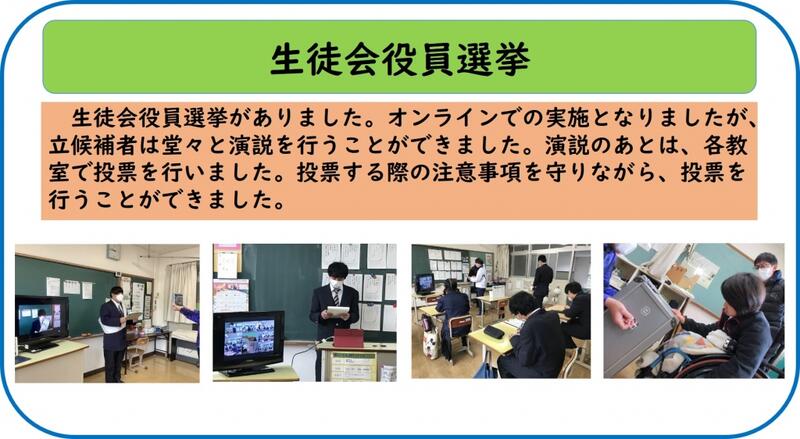 生徒会役員選挙

生徒会役員選挙がありました。オンラインでの実施となりましたが、立候補者は堂々と演説を行うことができました。演説のあとは、各教室で投票を行いました。投票する際の注意事項を守りながら、投票を行うことができました。